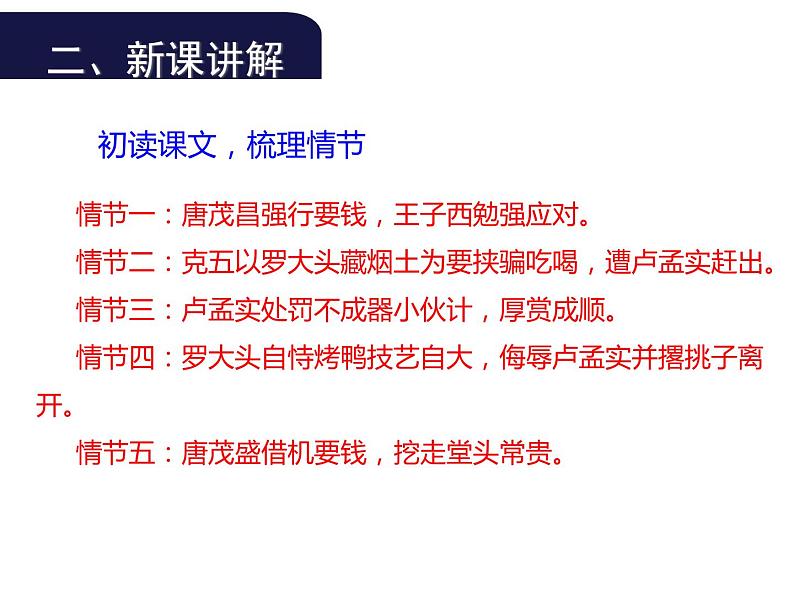 二、新课讲解

初读课文，梳理情节

情节一：唐茂昌强行要钱，王子西勉强应对。

情节二：克五以罗大头藏烟土为要挟骗吃喝，遭卢孟实赶出。

情节三：卢孟实处罚不成器小伙计，厚赏成顺。

情节四：罗大头自恃烤鸭技艺自大，侮辱卢孟实并撂挑子离开。

情节五：唐茂盛借机要钱，挖走堂头常贵。